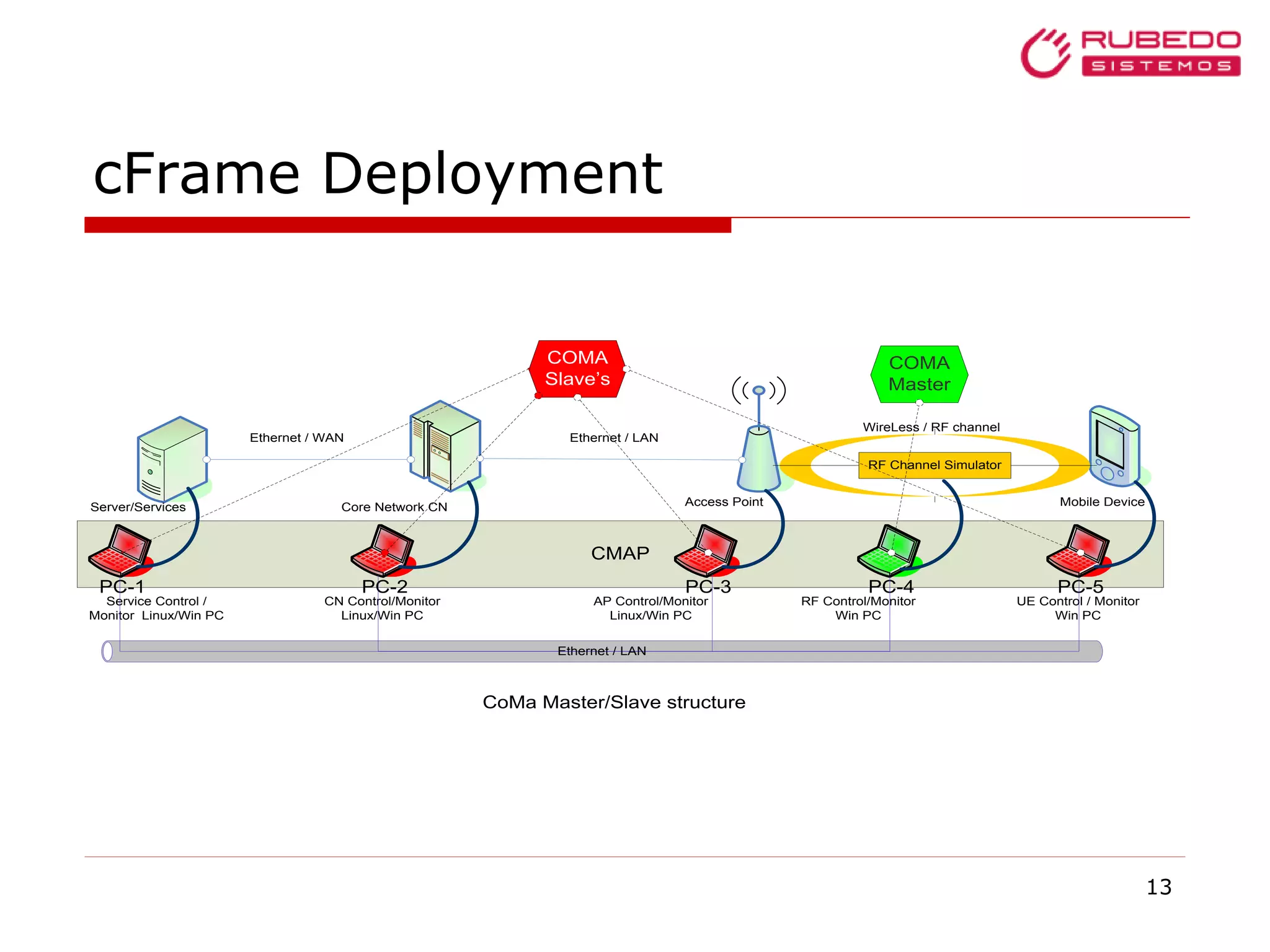 RUBEDO SISTEMOS

cFrame Deployment

COMA Slave's

COMA Master

Ethernet / WAN

Ethernet / LAN

WireLess / RF channel

RF Channel Simulator

Server/Services

Core Network CN

Access Point

Mobile Device

CMAP

PC-1
Service Control / Monitor Linux/Win PC

PC-2
CN Control/Monitor Linux/Win PC

PC-3
AP Control/Monitor Linux/Win PC

PC-4
RF Control/Monitor Win PC

PC-5
UE Control / Monitor Win PC

Ethernet / LAN

CoMa Master/Slave structure

13